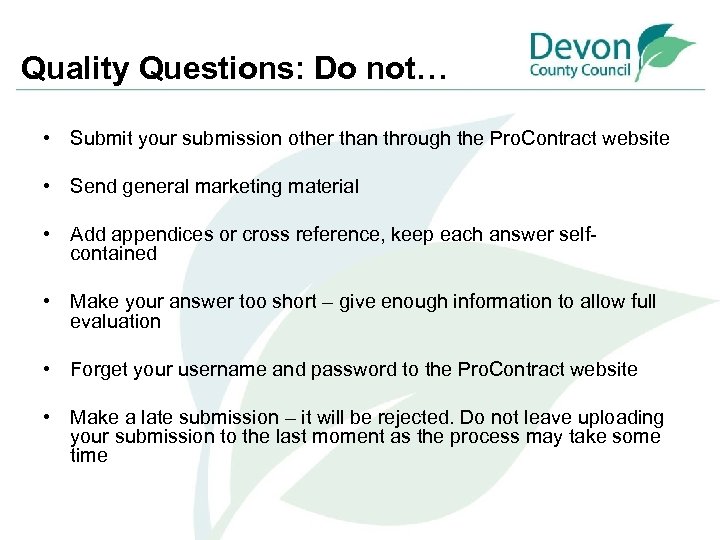 Quality Questions: Do not…

Devon
County Council

• Submit your submission other than through the ProContract website

• Send general marketing material

• Add appendices or cross reference, keep each answer self-contained

• Make your answer too short – give enough information to allow full evaluation

• Forget your username and password to the ProContract website

• Make a late submission – it will be rejected. Do not leave uploading your submission to the last moment as the process may take some time